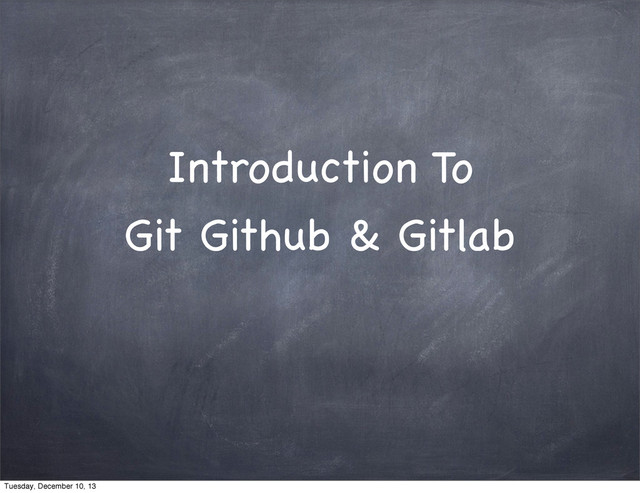 Introduction To
Git Github & Gitlab

Tuesday, December 10, 13